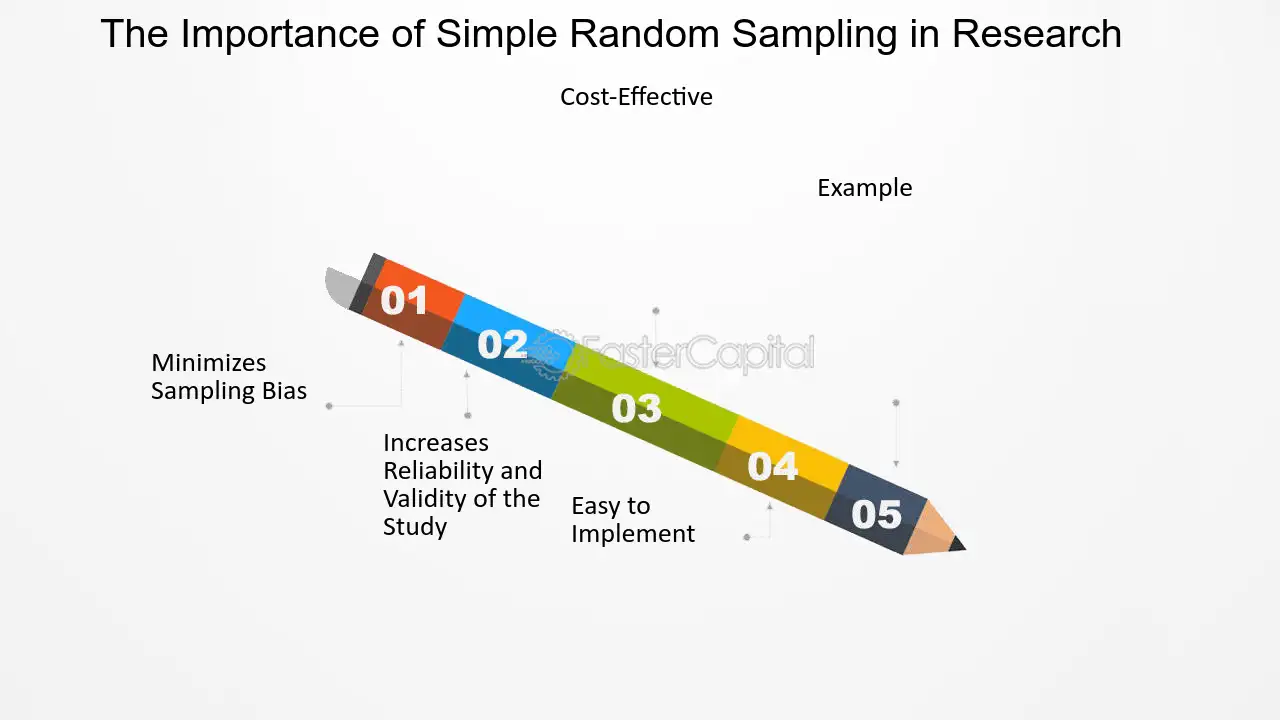 The Importance of Simple Random Sampling in Research

Cost-Effective

Example

01

02

03

04

05

Minimizes Sampling Bias

Increases Reliability and Validity of the Study

Easy to Implement

FasterCapital